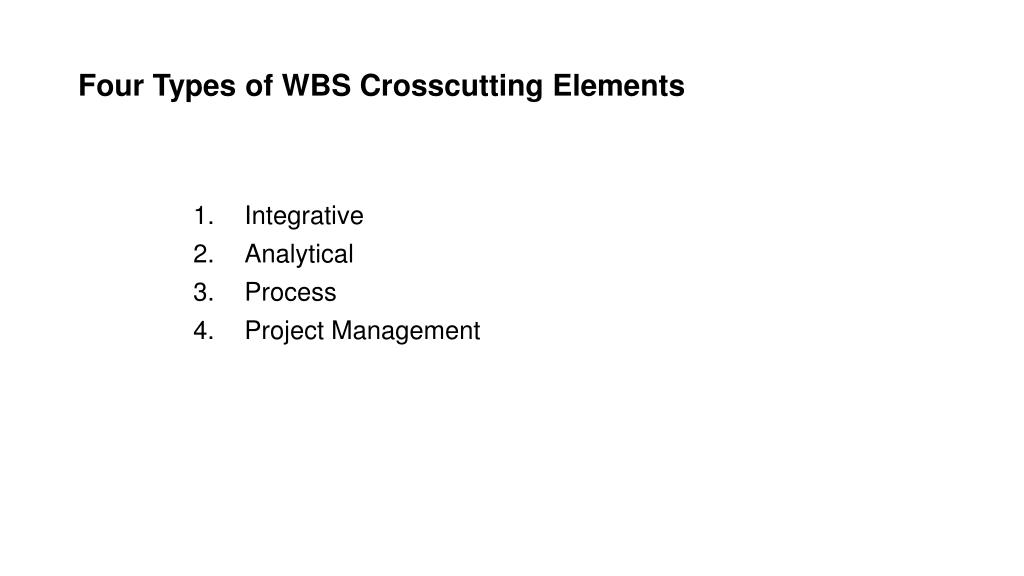 Four Types of WBS Crosscutting Elements

1. Integrative
2. Analytical
3. Process
4. Project Management